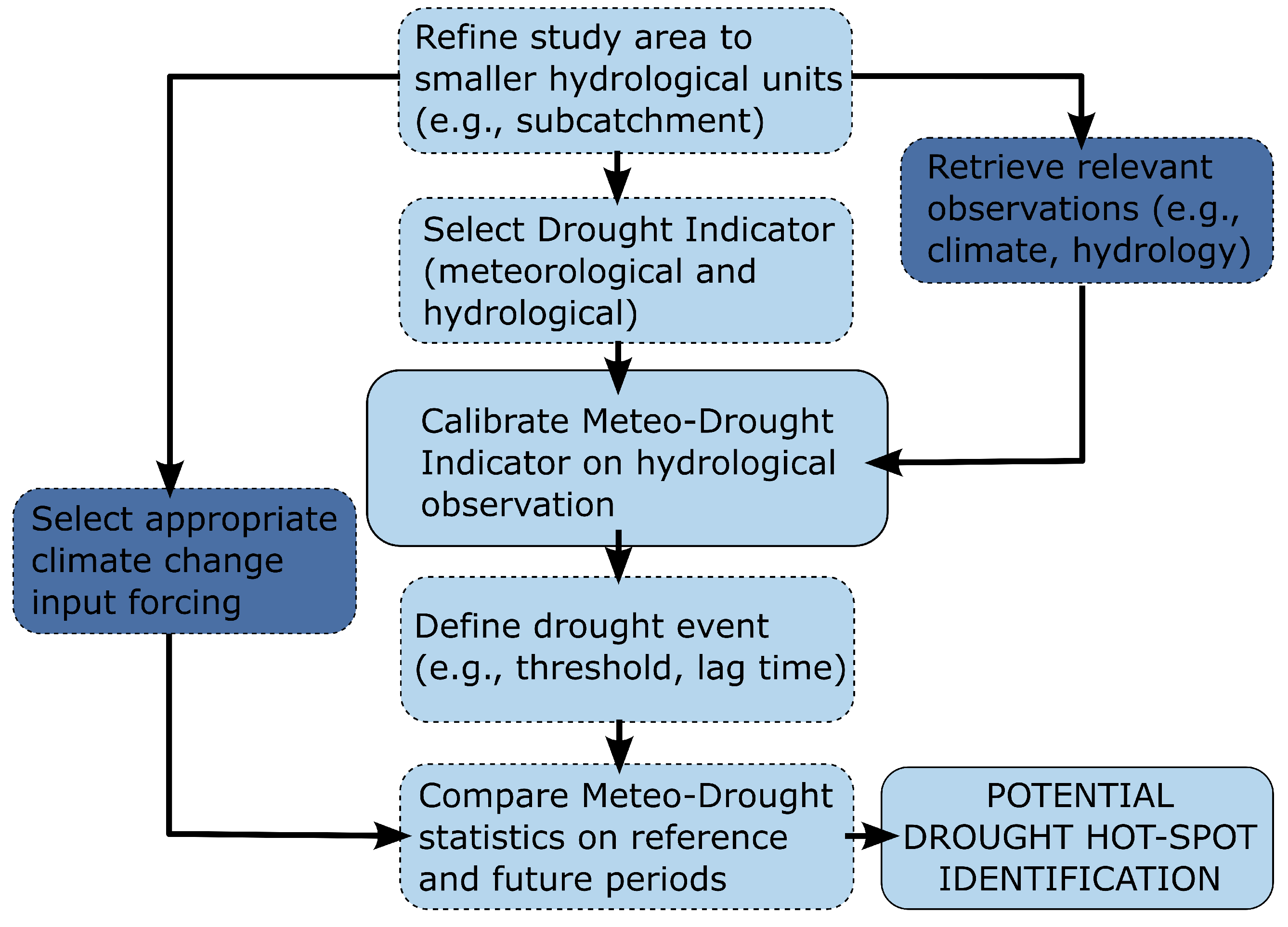 Refine study area to smaller hydrological units (e.g., subcatchment)

Retrieve relevant observations (e.g., climate, hydrology)

Select Drought Indicator (meteorological and hydrological)

Calibrate Meteo-Drought Indicator on hydrological observation

Select appropriate climate change input forcing

Define drought event (e.g., threshold, lag time)

Compare Meteo-Drought statistics on reference and future periods

POTENTIAL DROUGHT HOT-SPOT IDENTIFICATION